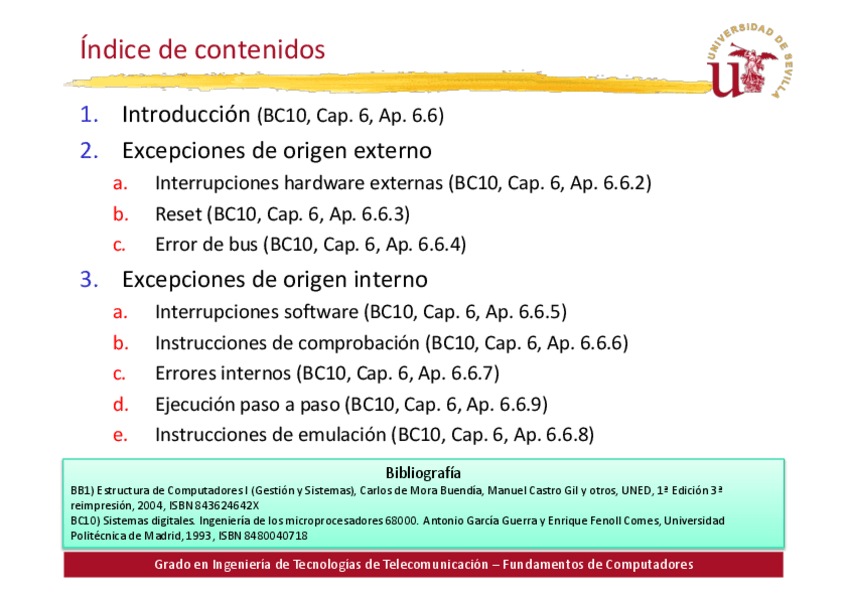 Índice de contenidos

UNIVERSIDAD DE SEVILLA

1. Introducción (BC10, Cap. 6, Ap. 6.6)
2. Excepciones de origen externo
 a. Interrupciones hardware externas (BC10, Cap. 6, Ap. 6.6.2)
 b. Reset (BC10, Cap. 6, Ap. 6.6.3)
 c. Error de bus (BC10, Cap. 6, Ap. 6.6.4)
3. Excepciones de origen interno
 a. Interrupciones software (BC10, Cap. 6, Ap. 6.6.5)
 b. Instrucciones de comprobación (BC10, Cap. 6, Ap. 6.6.6)
 c. Errores internos (BC10, Cap. 6, Ap. 6.6.7)
 d. Ejecución paso a paso (BC10, Cap. 6, Ap. 6.6.9)
 e. Instrucciones de emulación (BC10, Cap. 6, Ap. 6.6.8)

Bibliografía
BB1) Estructura de Computadores I (Gestión y Sistemas), Carlos de Mora Buendía, Manuel Castro Gil y otros, UNED, 1ª Edición 3ª reimpresión, 2004, ISBN 843624642X
BC10) Sistemas digitales. Ingeniería de los microprocesadores 68000. Antonio García Guerra y Enrique Fenoll Comes, Universidad Politécnica de Madrid, 1993, ISBN 8480040718

Grado en Ingeniería de Tecnologías de Telecomunicación – Fundamentos de Computadores